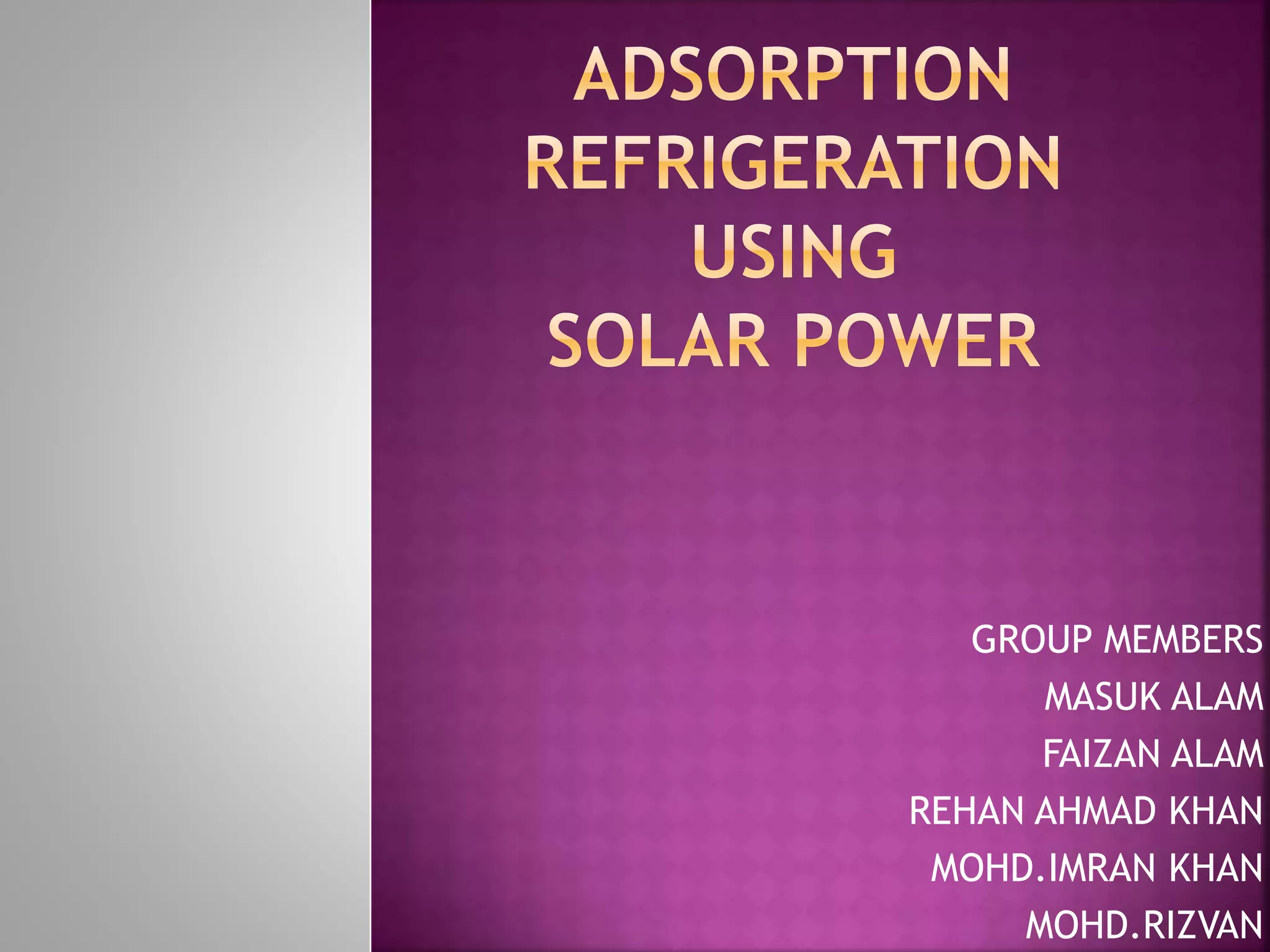 ADSORPTION REFRIGERATION USING SOLAR POWER

GROUP MEMBERS
MASUK ALAM
FAIZAN ALAM
REHAN AHMAD KHAN
MOHD.IMRAN KHAN
MOHD.RIZVAN